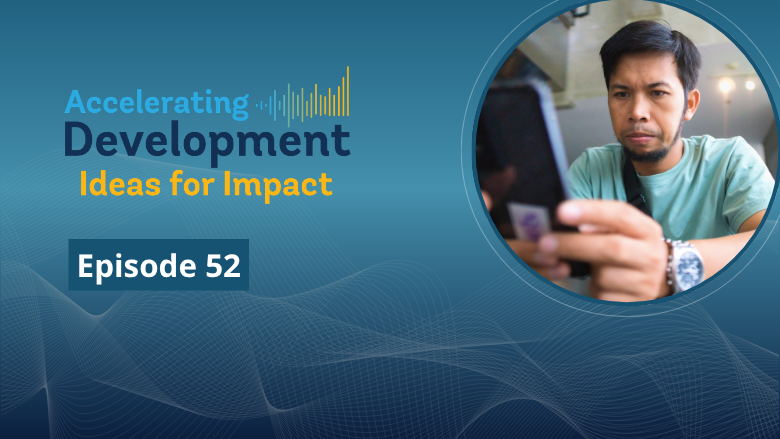 Accelerating
Development
Ideas for Impact

Episode 52